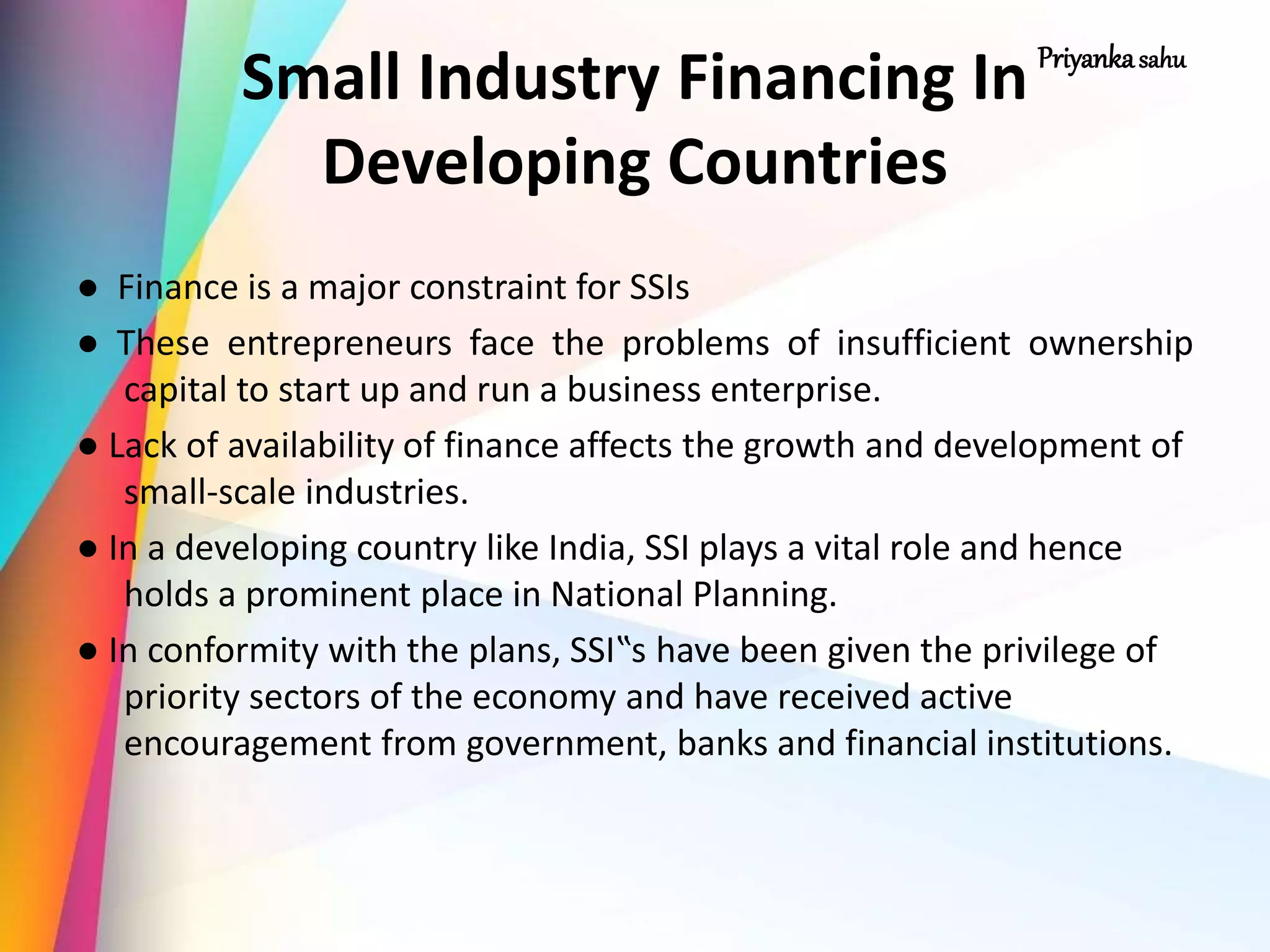 Small Industry Financing In Developing Countries

Priyanka sahu

● Finance is a major constraint for SSIs

● These entrepreneurs face the problems of insufficient ownership capital to start up and run a business enterprise.

● Lack of availability of finance affects the growth and development of small-scale industries.

● In a developing country like India, SSI plays a vital role and hence holds a prominent place in National Planning.

● In conformity with the plans, SSI‟s have been given the privilege of priority sectors of the economy and have received active encouragement from government, banks and financial institutions.